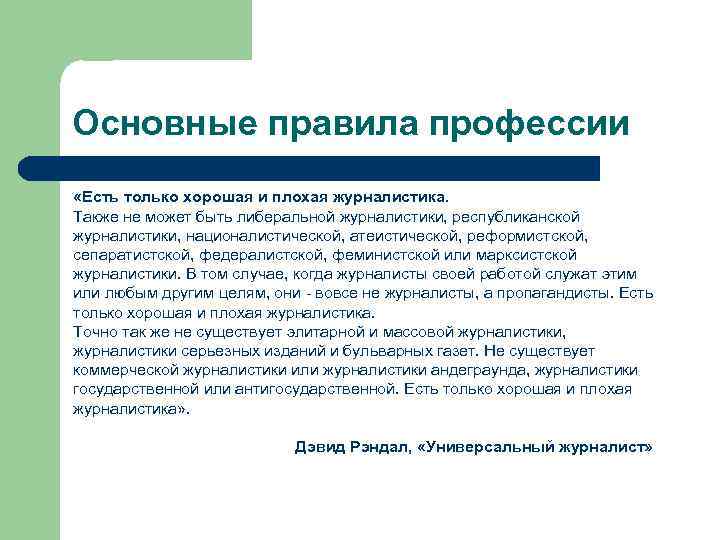 Основные правила профессии

«Есть только хорошая и плохая журналистика.
Также не может быть либеральной журналистики, республиканской журналистики, националистической, атеистической, реформистской, сепаратистской, федералистской, феминистской или марксистской журналистики. В том случае, когда журналисты своей работой служат этим или любым другим целям, они - вовсе не журналисты, а пропагандисты. Есть только хорошая и плохая журналистика.
Точно так же не существует элитарной и массовой журналистики, журналистики серьезных изданий и бульварных газет. Не существует коммерческой журналистики или журналистики андеграунда, журналистики государственной или антигосударственной. Есть только хорошая и плохая журналистика».

Дэвид Рэндал, «Универсальный журналист»